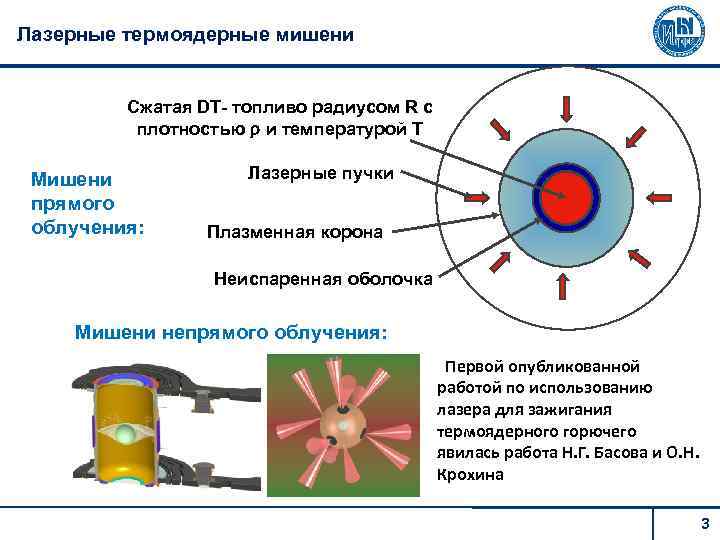 Лазерные термоядерные мишени

Сжатая DT- топливо радиусом R с плотностью ρ и температурой T

Мишени прямого облучения:

Лазерные пучки

Плазменная корона

Неиспаренная оболочка

Мишени непрямого облучения:

Первой опубликованной работой по использованию лазера для зажигания термоядерного горючего явилась работа Н.Г. Басова и О.Н. Крохина

3